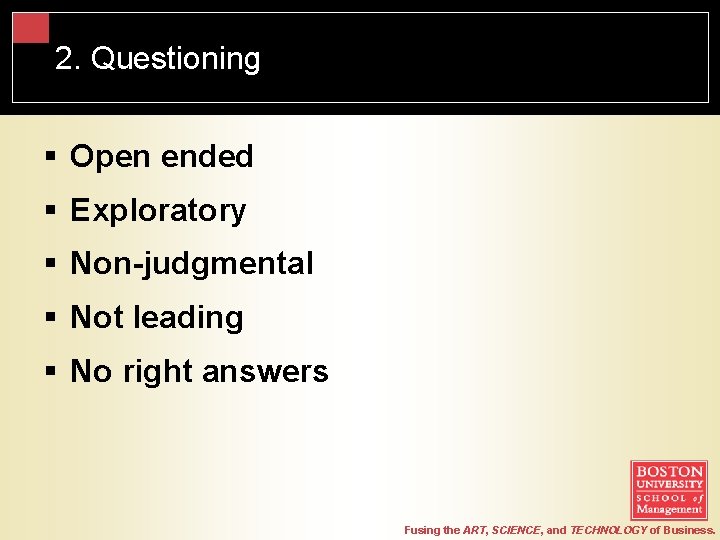 2. Questioning

▪ Open ended

▪ Exploratory

▪ Non-judgmental

▪ Not leading

▪ No right answers

BOSTON UNIVERSITY SCHOOL of Management

Fusing the ART, SCIENCE, and TECHNOLOGY of Business.